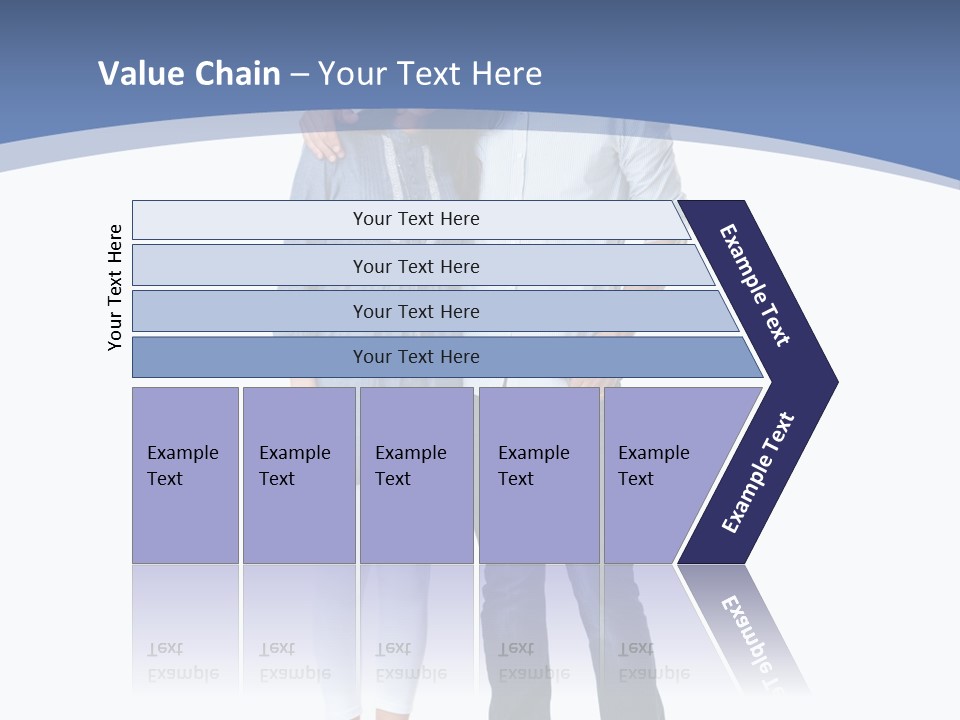 Value Chain – Your Text Here

Your Text Here

Your Text Here

Your Text Here

Your Text Here

Your Text Here

Example Text

Example Text

Example Text

Example Text

Example Text

Example Text

Example Text